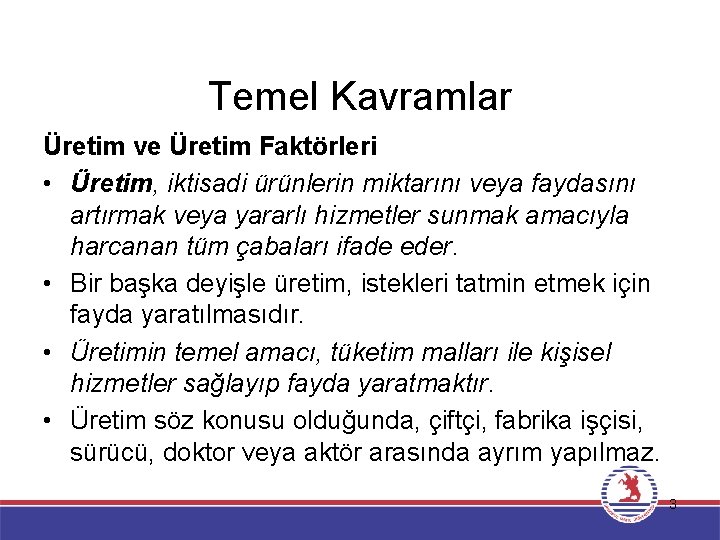 Temel Kavramlar

Üretim ve Üretim Faktörleri

• Üretim, iktisadi ürünlerin miktarını veya faydasını artırmak veya yararlı hizmetler sunmak amacıyla harcanan tüm çabaları ifade eder.

• Bir başka deyişle üretim, istekleri tatmin etmek için fayda yaratılmasıdır.

• Üretimin temel amacı, tüketim malları ile kişisel hizmetler sağlayıp fayda yaratmaktır.

• Üretim söz konusu olduğunda, çiftçi, fabrika işçisi, sürücü, doktor veya aktör arasında ayrım yapılmaz.

3